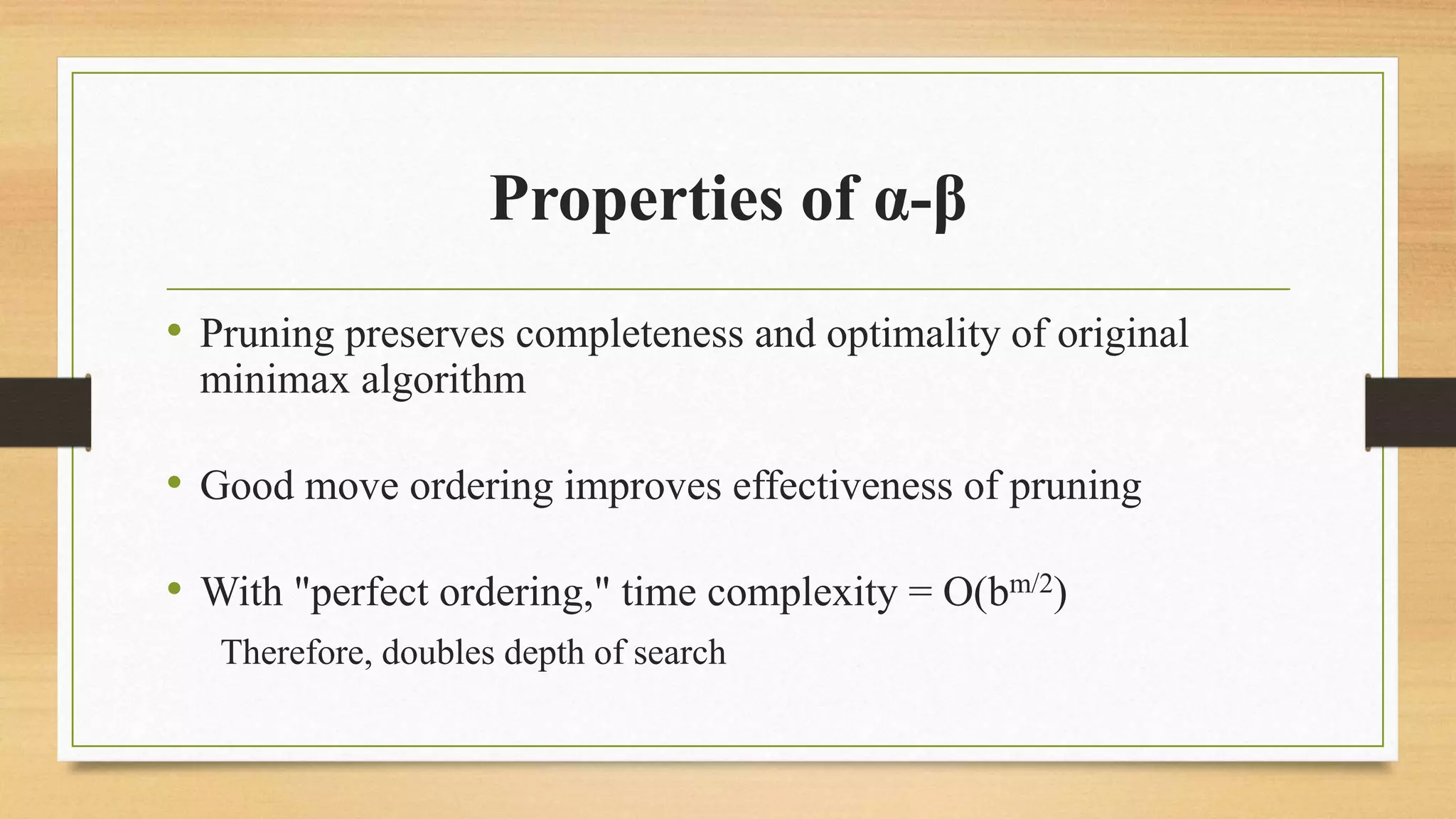 Properties of α-β

• Pruning preserves completeness and optimality of original minimax algorithm

• Good move ordering improves effectiveness of pruning

• With "perfect ordering," time complexity = $O(b^{m/2})$

Therefore, doubles depth of search